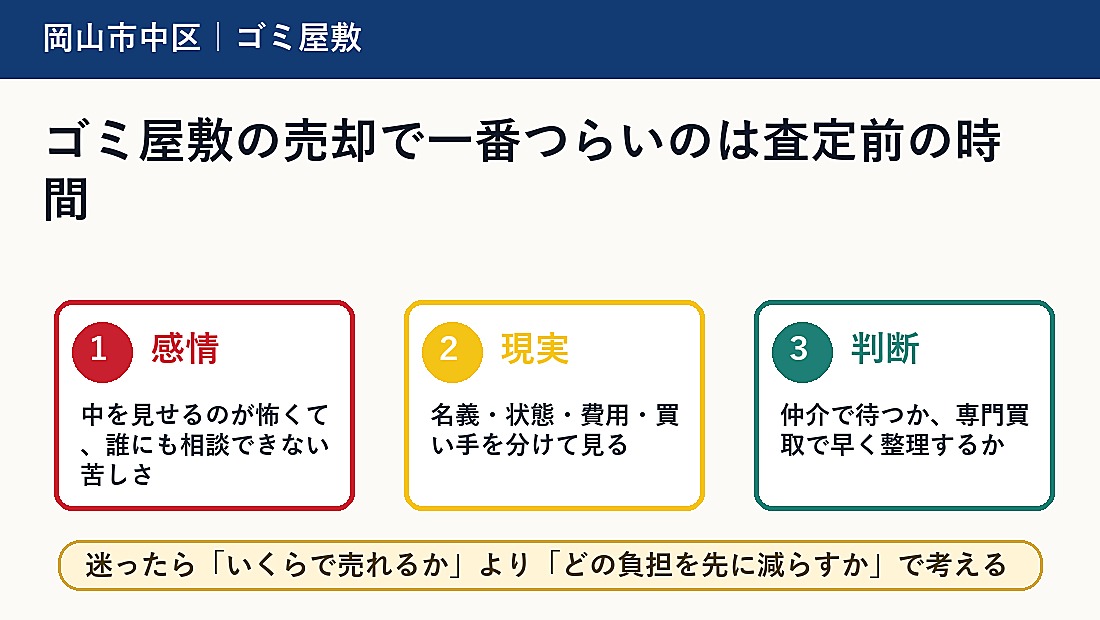 岡山市中区｜ゴミ屋敷

ゴミ屋敷の売却で一番つらいのは査定前の時間

1 感情

中を見せるのが怖くて、誰にも相談できない苦しさ

2 現実

名義・状態・費用・買い手を分けて見る

3 判断

仲介で待つか、専門買取で早く整理するか

迷ったら「いくらで売れるか」より「どの負担を先に減らすか」で考える